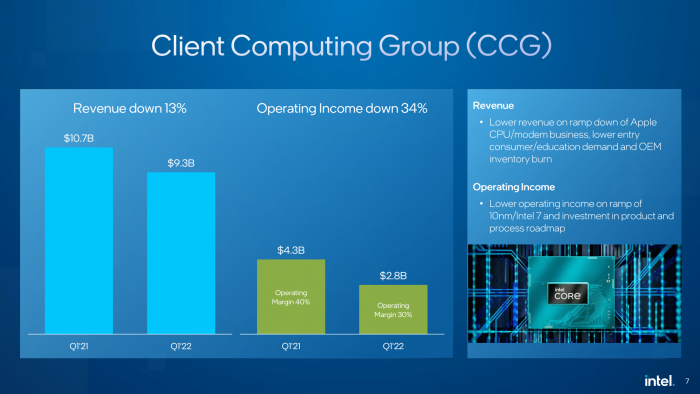 Client Computing Group (CCG)

Revenue down 13%

$10.7B

$9.3B

Q1'21

Q1'22

Operating Income down 34%

$4.3B

Operating Margin 40%

$2.8B

Operating Margin 30%

Q1'21

Q1'22

Revenue

• Lower revenue on ramp down of Apple CPU/modem business, lower entry consumer/education demand and OEM inventory burn

Operating Income

• Lower operating income on ramp of 10nm/Intel 7 and investment in product and process roadmap

intel CORE

intel. 7